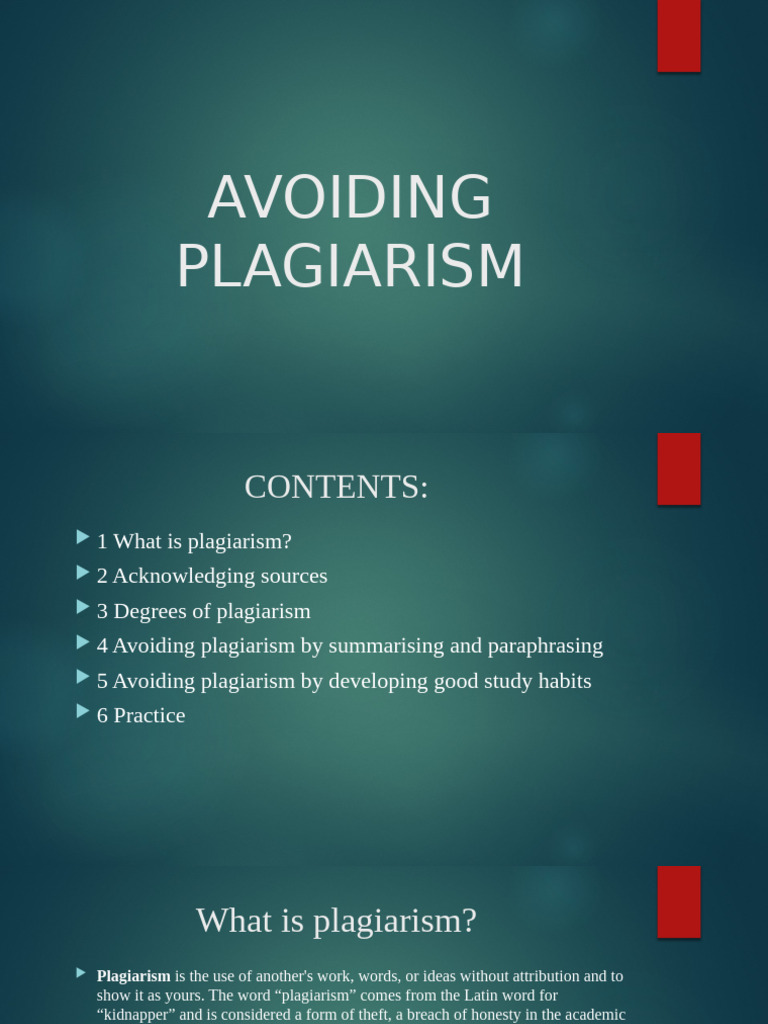 AVOIDING PLAGIARISM

CONTENTS:

1 What is plagiarism?
2 Acknowledging sources
3 Degrees of plagiarism
4 Avoiding plagiarism by summarising and paraphrasing
5 Avoiding plagiarism by developing good study habits
6 Practice

What is plagiarism?

Plagiarism is the use of another's work, words, or ideas without attribution and to show it as yours. The word “plagiarism” comes from the Latin word for “kidnapper” and is considered a form of theft, a breach of honesty in the academic